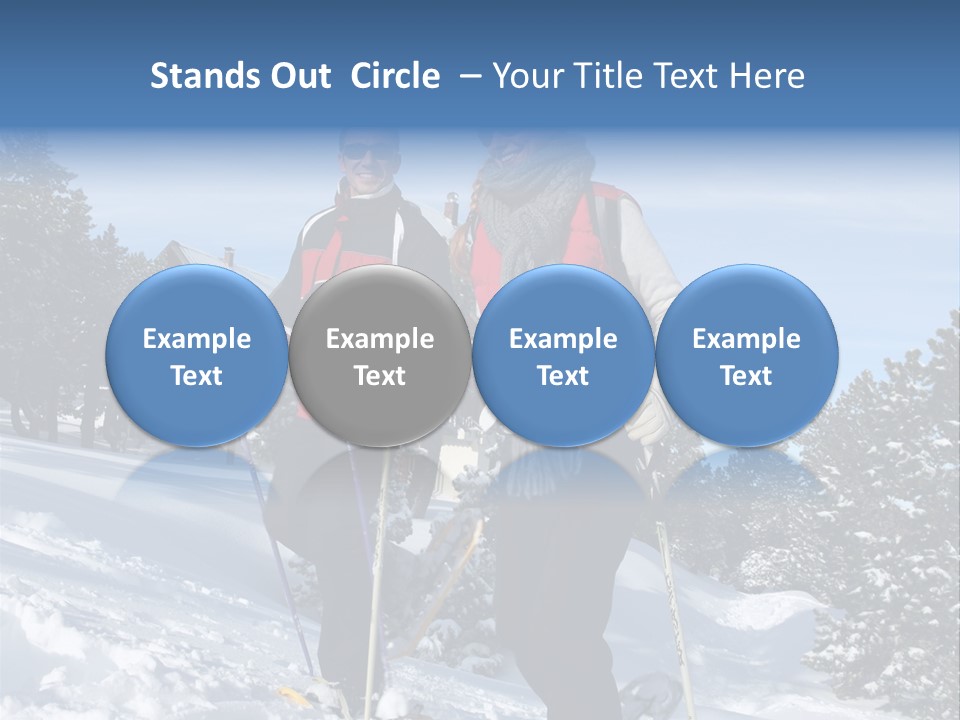 Stands Out Circle – Your Title Text Here

Example Text

Example Text

Example Text

Example Text